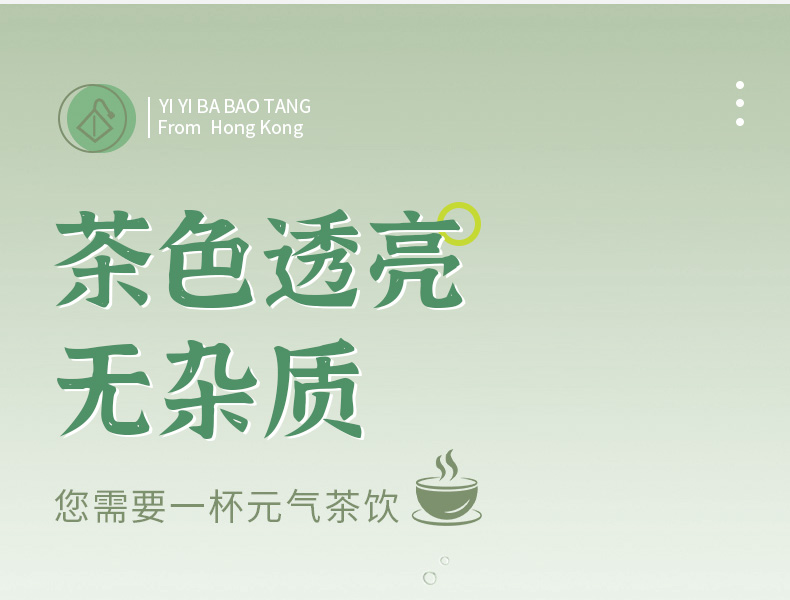 YI YI BA BAO TANG
From Hong Kong

茶色透亮
无杂质

您需要一杯元气茶饮